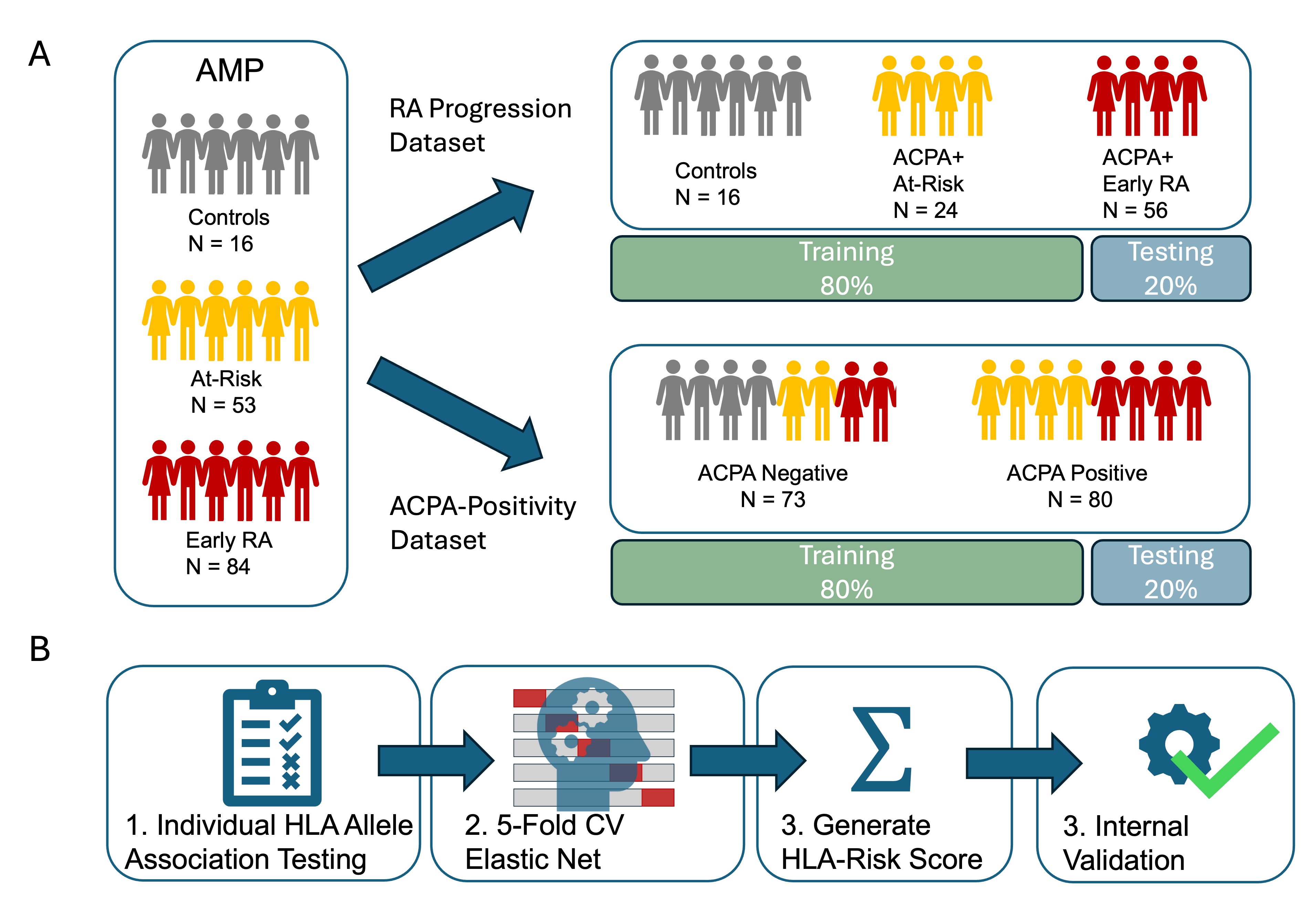 A

AMP

Controls
N = 16

At-Risk
N = 53

Early RA
N = 84

RA Progression Dataset

Controls
N = 16

ACPA+
At-Risk
N = 24

ACPA+
Early RA
N = 56

Training
80%

Testing
20%

ACPA-Positivity Dataset

ACPA Negative
N = 73

ACPA Positive
N = 80

Training
80%

Testing
20%

B

1. Individual HLA Allele Association Testing

2. 5-Fold CV Elastic Net

$\Sigma$

3. Generate HLA-Risk Score

3. Internal Validation